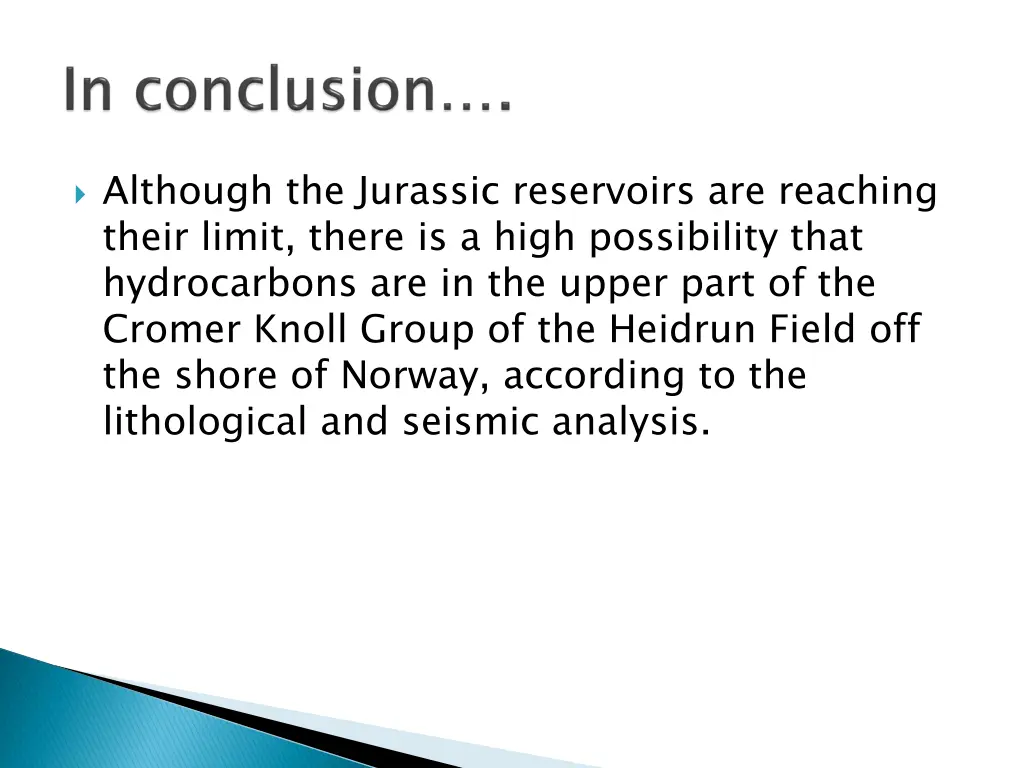 In conclusion….

Although the Jurassic reservoirs are reaching their limit, there is a high possibility that hydrocarbons are in the upper part of the Cromer Knoll Group of the Heidrun Field off the shore of Norway, according to the lithological and seismic analysis.